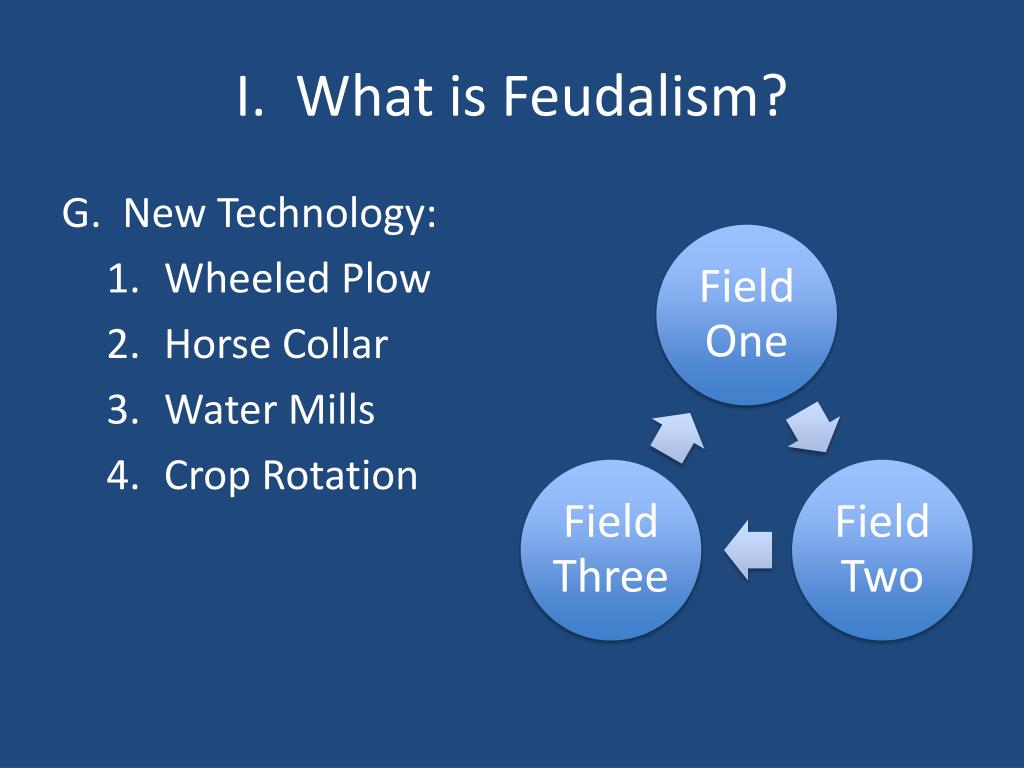 I. What is Feudalism?

G. New Technology:
1. Wheeled Plow
2. Horse Collar
3. Water Mills
4. Crop Rotation

Field One

Field Two

Field Three